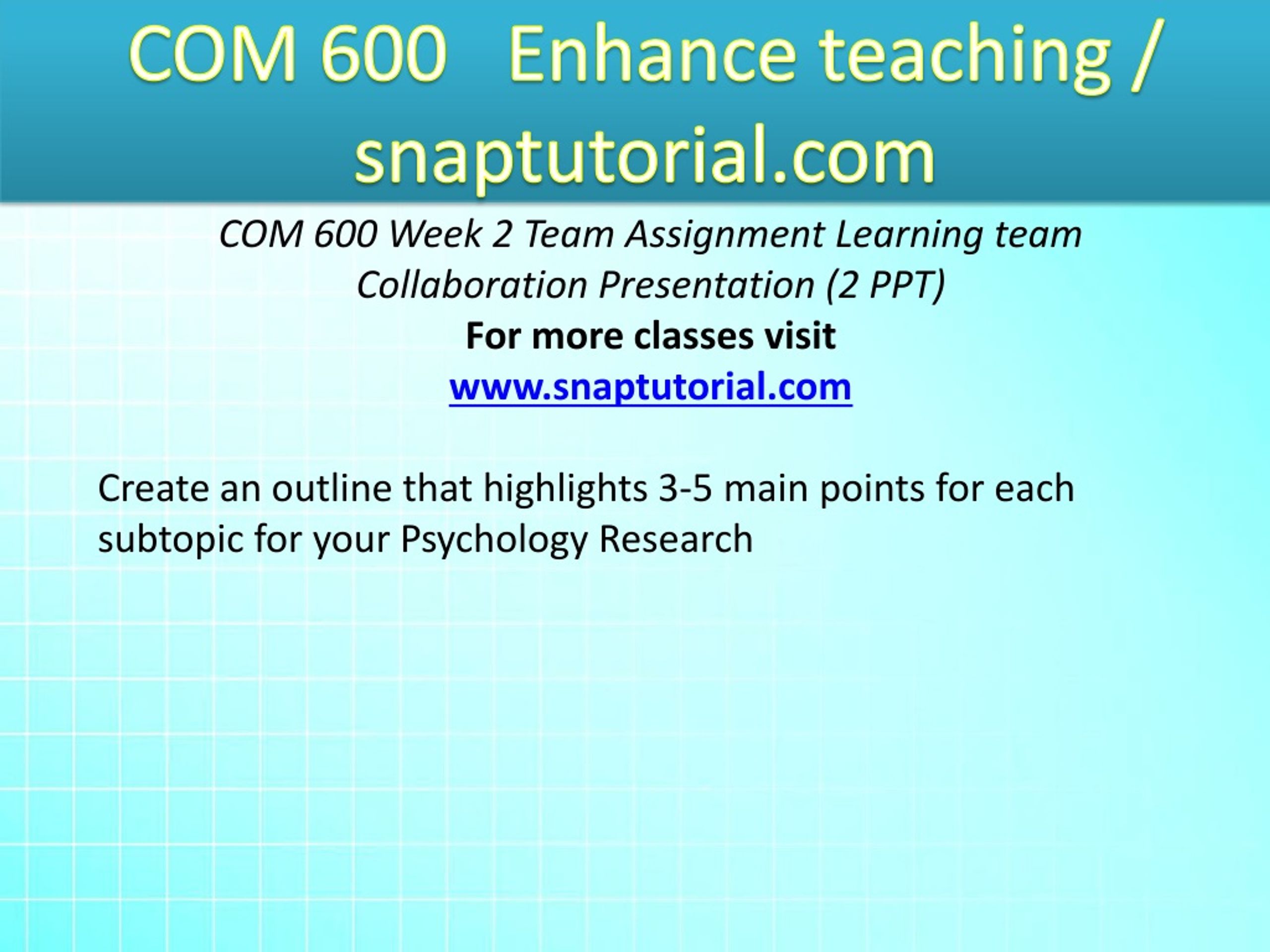 COM 600 Enhance teaching / snaptutorial.com

COM 600 Week 2 Team Assignment Learning team Collaboration Presentation (2 PPT)
For more classes visit
www.snaptutorial.com

Create an outline that highlights 3-5 main points for each subtopic for your Psychology Research